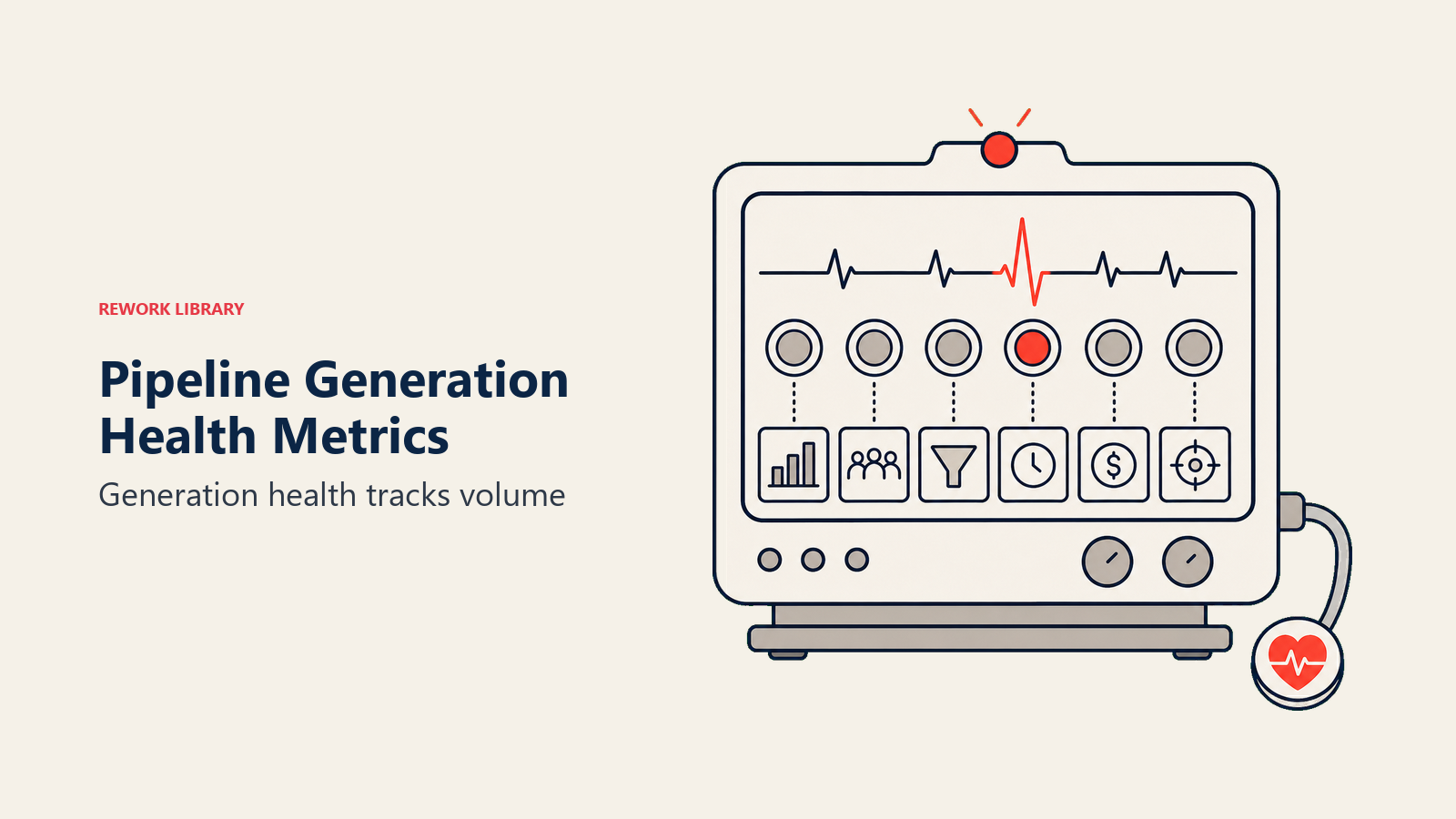 REWORK LIBRARY

Pipeline Generation Health Metrics

Generation health tracks volume

$